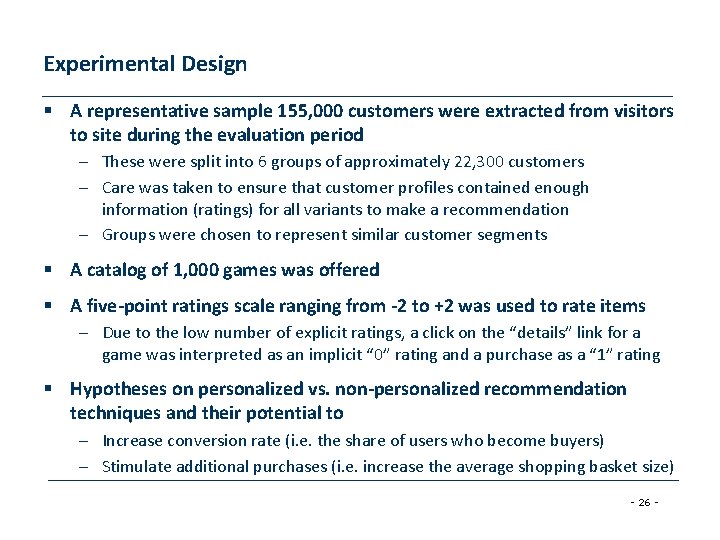 Experimental Design

▪ A representative sample 155,000 customers were extracted from visitors to site during the evaluation period
– These were split into 6 groups of approximately 22,300 customers
– Care was taken to ensure that customer profiles contained enough information (ratings) for all variants to make a recommendation
– Groups were chosen to represent similar customer segments

▪ A catalog of 1,000 games was offered

▪ A five-point ratings scale ranging from -2 to +2 was used to rate items
– Due to the low number of explicit ratings, a click on the “details” link for a game was interpreted as an implicit “0” rating and a purchase as a “1” rating

▪ Hypotheses on personalized vs. non-personalized recommendation techniques and their potential to
– Increase conversion rate (i.e. the share of users who become buyers)
– Stimulate additional purchases (i.e. increase the average shopping basket size)

- 26 -